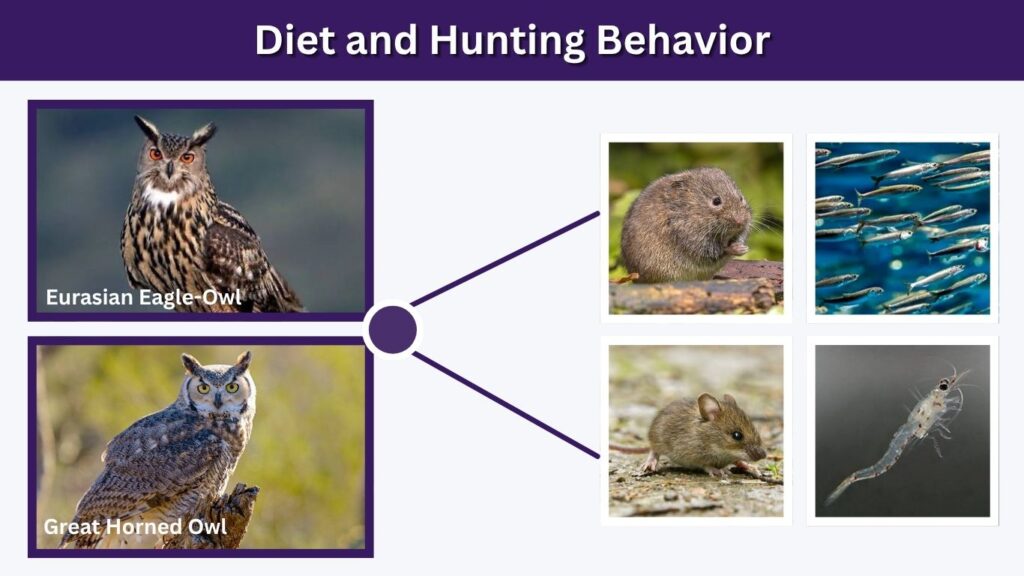 Diet and Hunting Behavior

Eurasian Eagle-Owl

Great Horned Owl